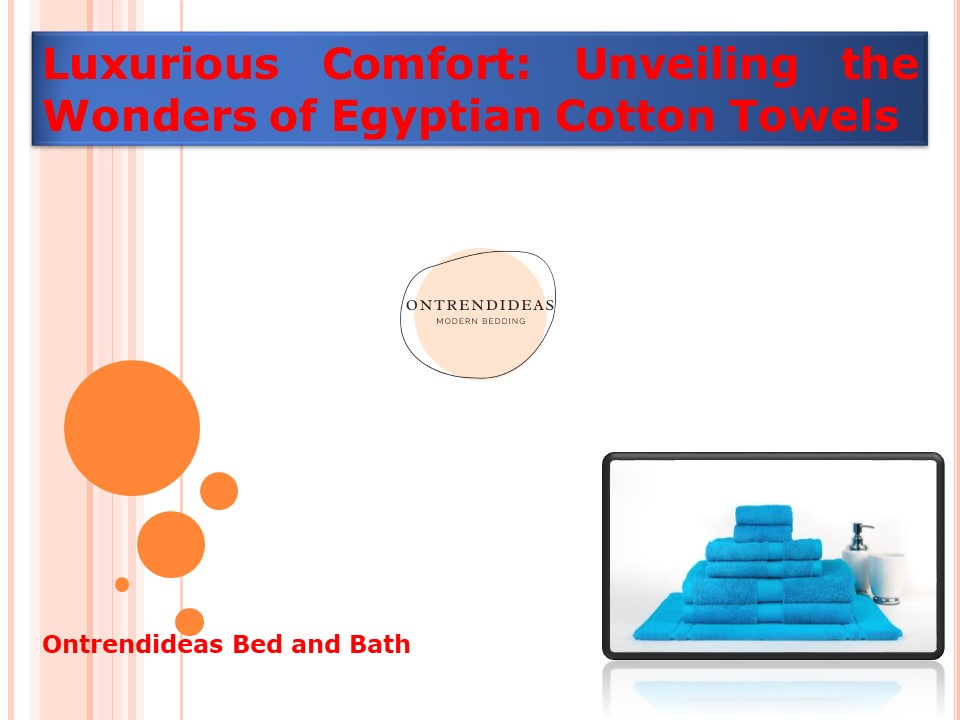 Luxurious Comfort: Unveiling the Wonders of Egyptian Cotton Towels

ONTRENDIDEAS
MODERN BEDDING

Ontrendideas Bed and Bath